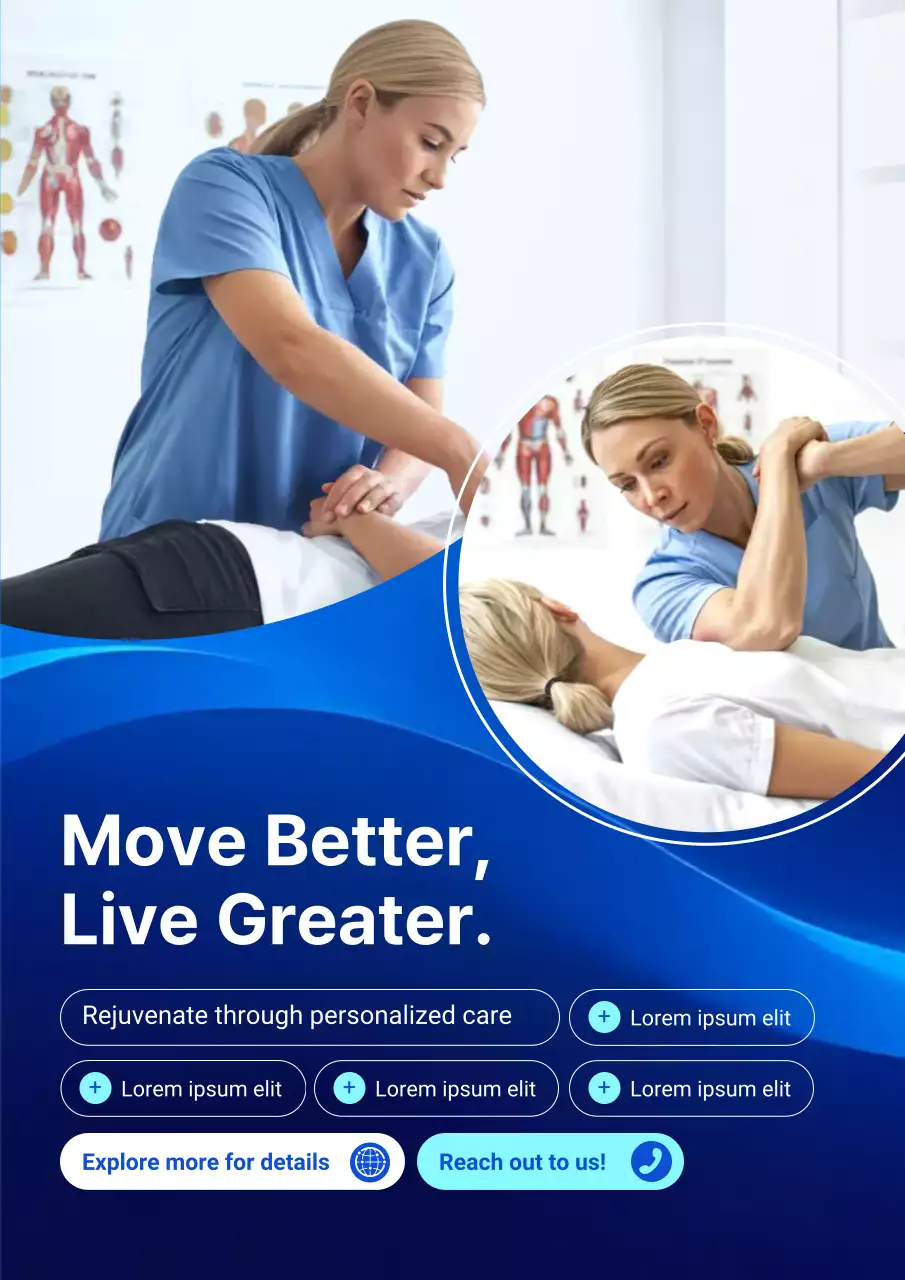 Move Better,
Live Greater.

Rejuvenate through personalized care

+ Lorem ipsum elit

+ Lorem ipsum elit

+ Lorem ipsum elit

+ Lorem ipsum elit

Explore more for details

Reach out to us!